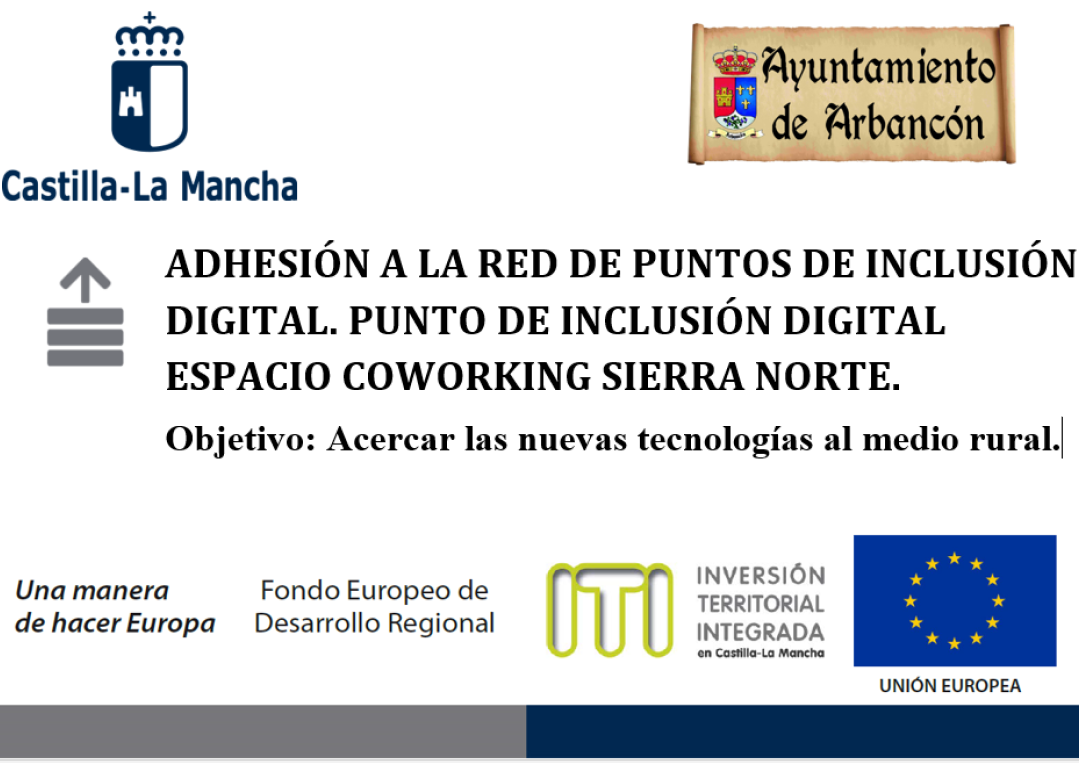 Castilla-La Mancha

Ayuntamiento de Arbancón

ADHESIÓN A LA RED DE PUNTOS DE INCLUSIÓN DIGITAL. PUNTO DE INCLUSIÓN DIGITAL ESPACIO COWORKING SIERRA NORTE.

Objetivo: Acercar las nuevas tecnologías al medio rural.

Una manera de hacer Europa

Fondo Europeo de Desarrollo Regional

ITI

INVERSIÓN TERRITORIAL INTEGRADA en Castilla-La Mancha

UNIÓN EUROPEA